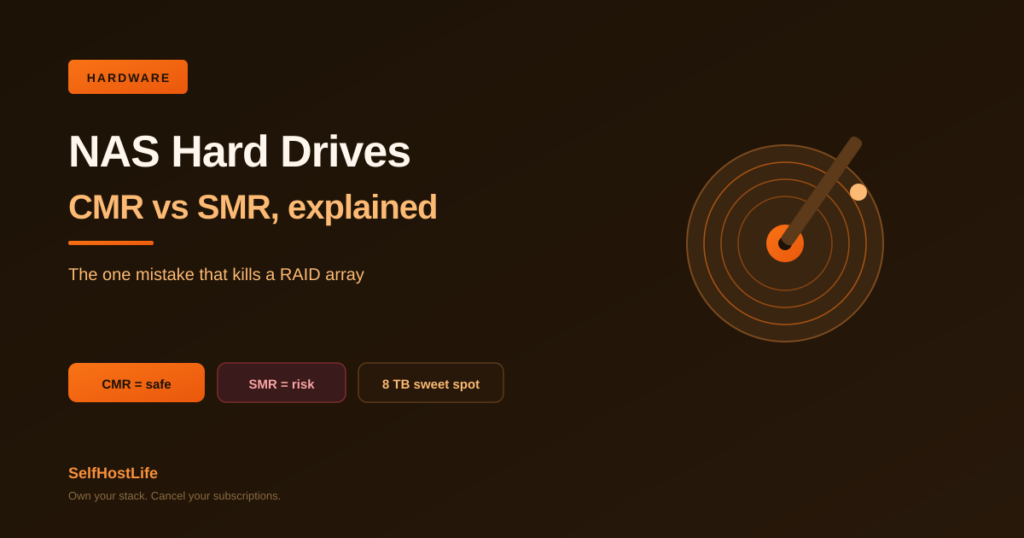 HARDWARE

NAS Hard Drives

CMR vs SMR, explained

The one mistake that kills a RAID array

CMR = safe

SMR = risk

8 TB sweet spot

SelfHostLife

Own your stack. Cancel your subscriptions.